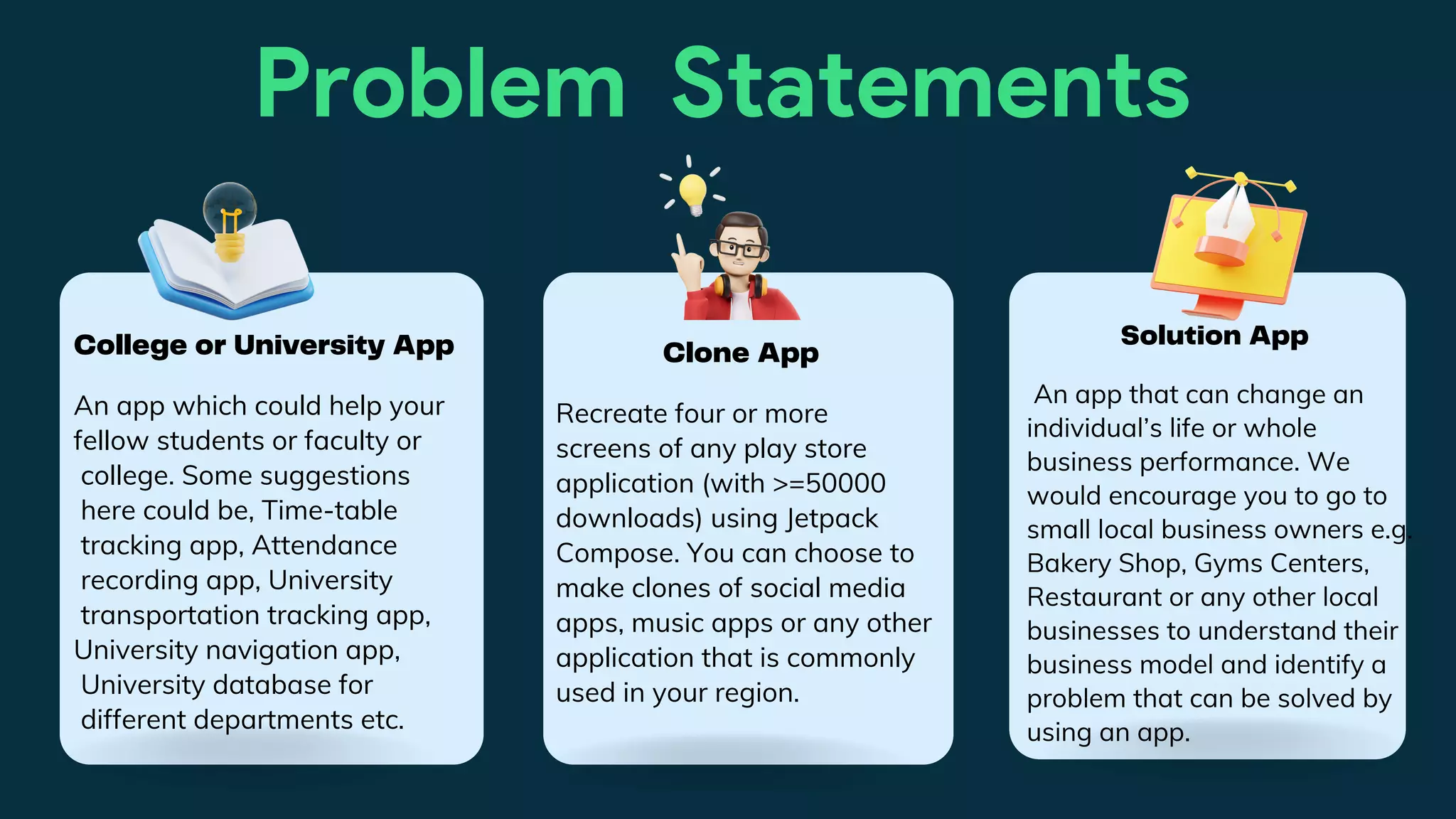 Problem Statements

College or University App

An app which could help your fellow students or faculty or college. Some suggestions here could be, Time-table tracking app, Attendance recording app, University transportation tracking app, University navigation app, University database for different departments etc.

Clone App

Recreate four or more screens of any play store application (with >=50000 downloads) using Jetpack Compose. You can choose to make clones of social media apps, music apps or any other application that is commonly used in your region.

Solution App

An app that can change an individual's life or whole business performance. We would encourage you to go to small local business owners e.g. Bakery Shop, Gyms Centers, Restaurant or any other local businesses to understand their business model and identify a problem that can be solved by using an app.